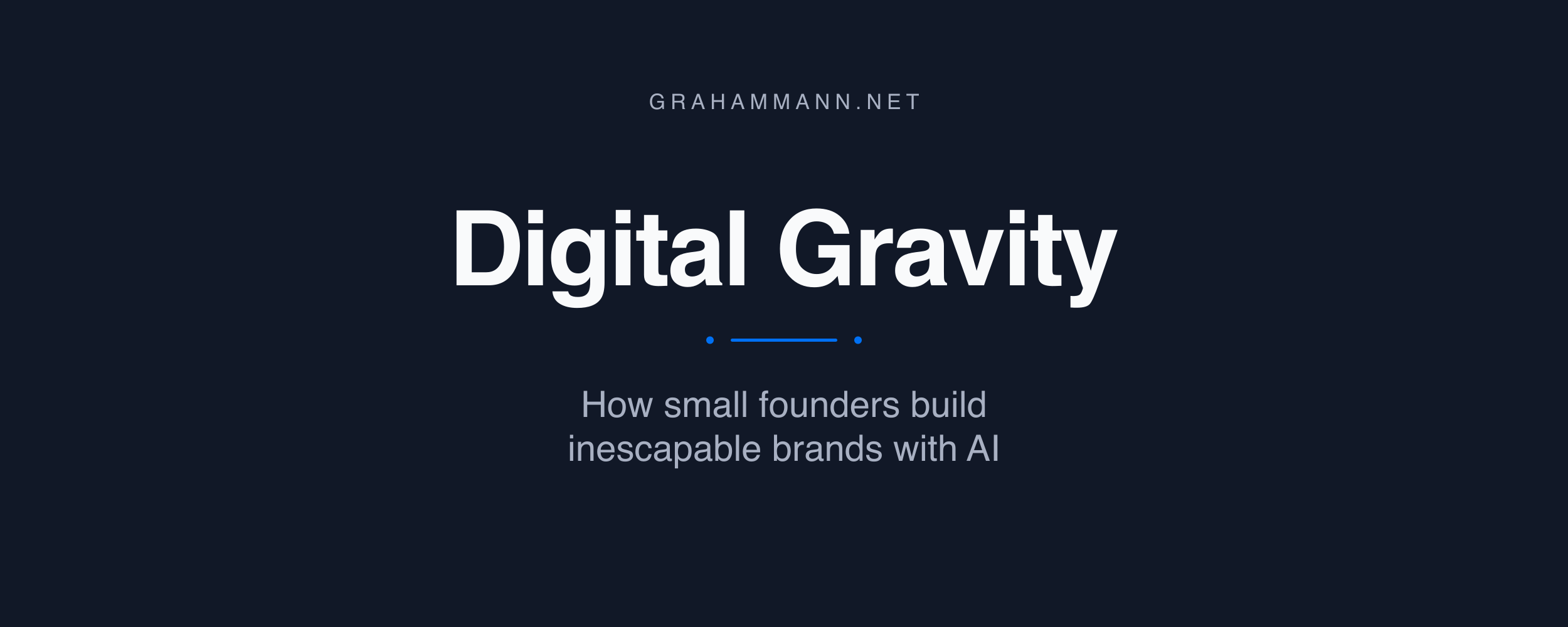 GRAHAMMANN.NET

Digital Gravity

How small founders build inescapable brands with AI